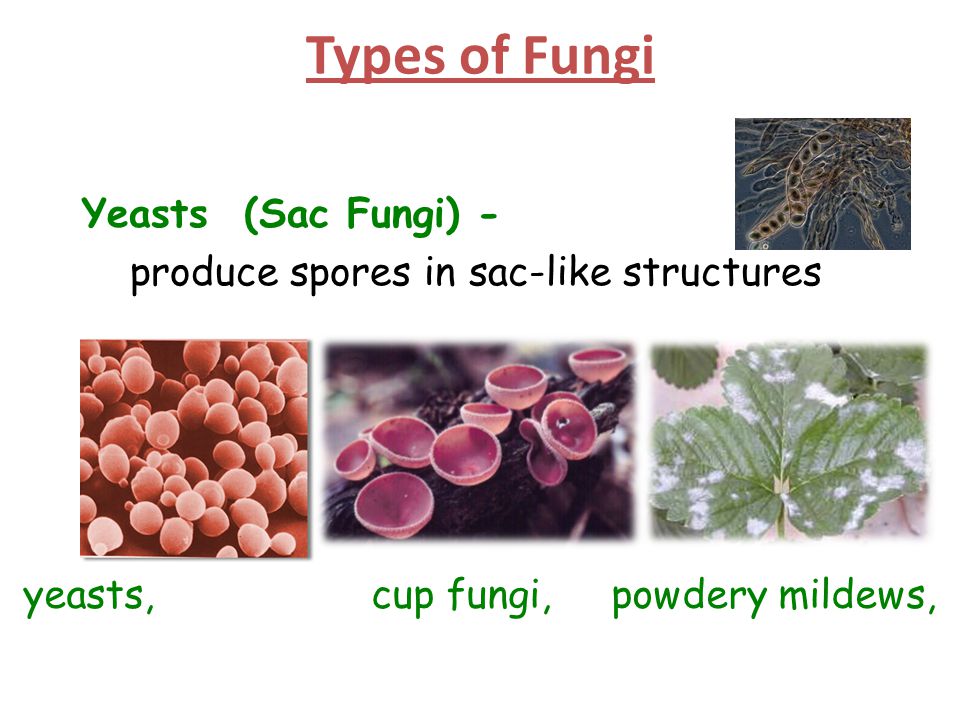 Types of Fungi

Yeasts (Sac Fungi) -
produce spores in sac-like structures

yeasts, cup fungi, powdery mildews,